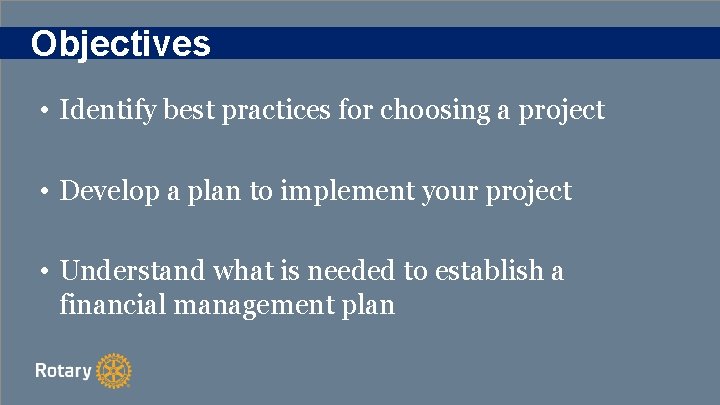 Objectives

• Identify best practices for choosing a project

• Develop a plan to implement your project

• Understand what is needed to establish a financial management plan

Rotary